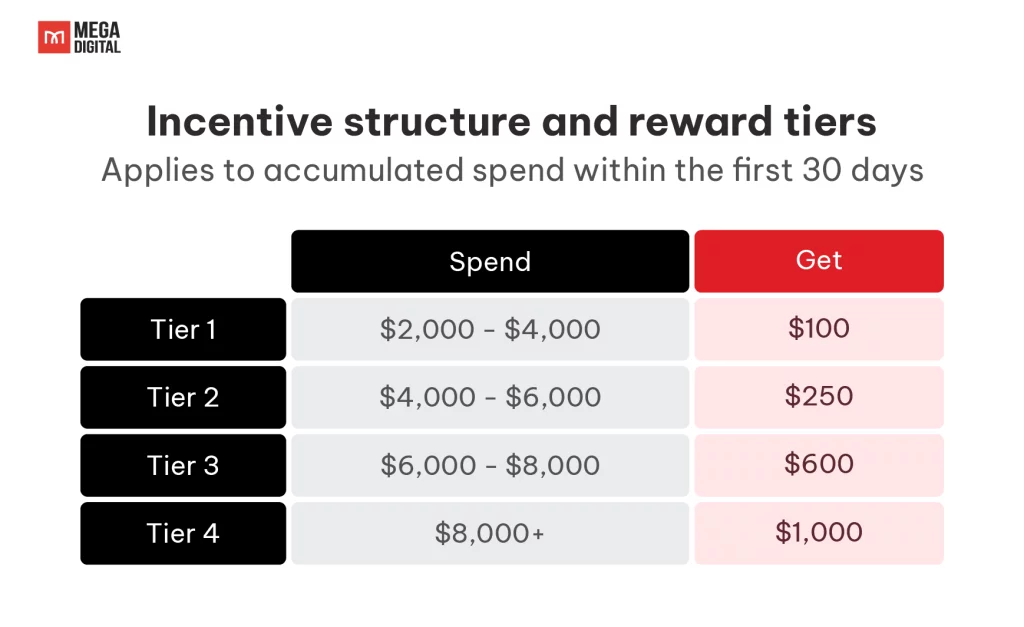 MEGA DIGITAL

Incentive structure and reward tiers
Applies to accumulated spend within the first 30 days

| | Spend | Get |
|---|---|---|
| Tier 1 | \$2,000 - \$4,000 | \$100 |
| Tier 2 | \$4,000 - \$6,000 | \$250 |
| Tier 3 | \$6,000 - \$8,000 | \$600 |
| Tier 4 | \$8,000+ | \$1,000 |